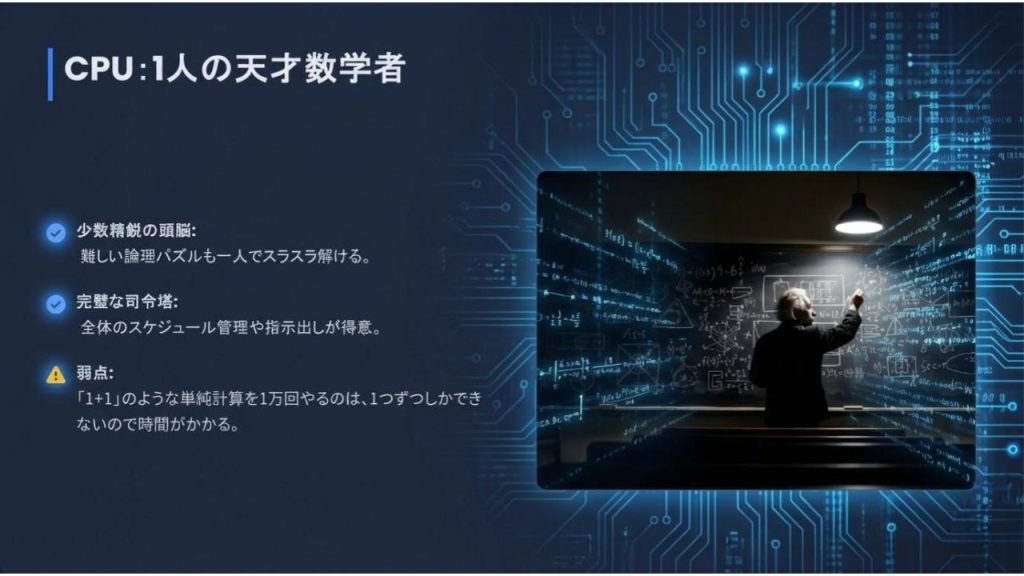 CPU:1人の天才数学者

少数精鋭の頭脳:
難しい論理パズルも一人でスラスラ解ける。

完璧な司令塔:
全体のスケジュール管理や指示出しが得意。

弱点:
「1+1」のような単純計算を1万回やるのは、1つずつしかできないので時間がかかる。